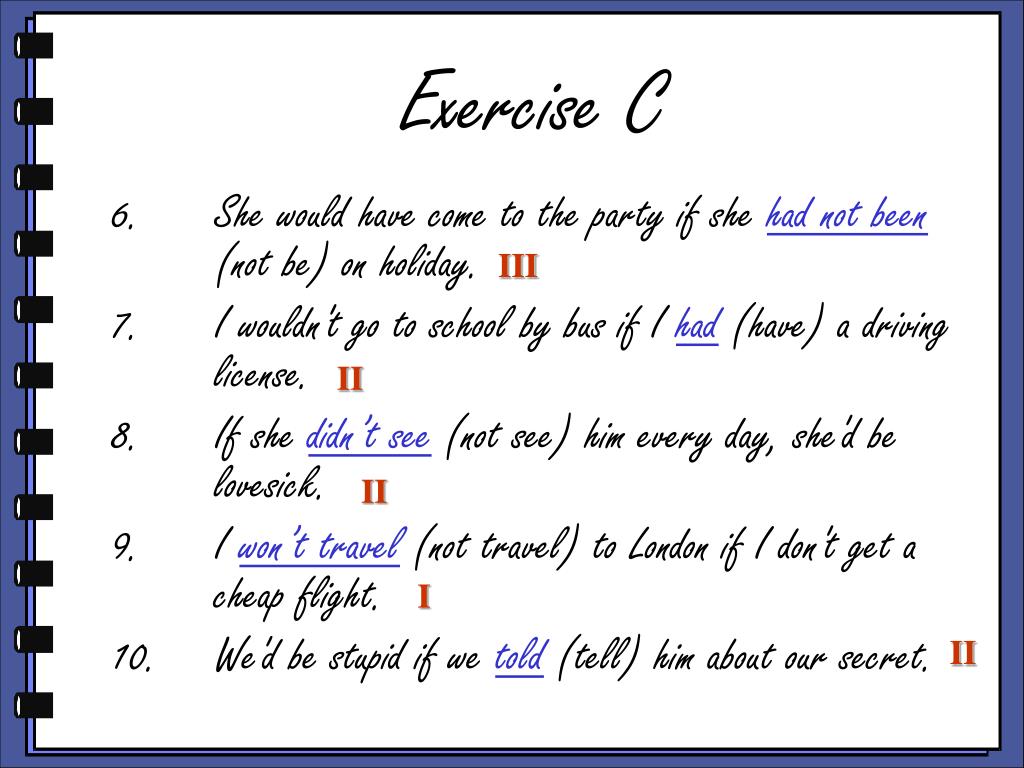 Exercise C

6. She would have come to the party if she had not been (not be) on holiday. III

7. I wouldn't go to school by bus if I had (have) a driving license. II

8. If she didn't see (not see) him every day, she'd be lovesick. II

9. I won't travel (not travel) to London if I don't get a cheap flight. I

10. We'd be stupid if we told (tell) him about our secret. II